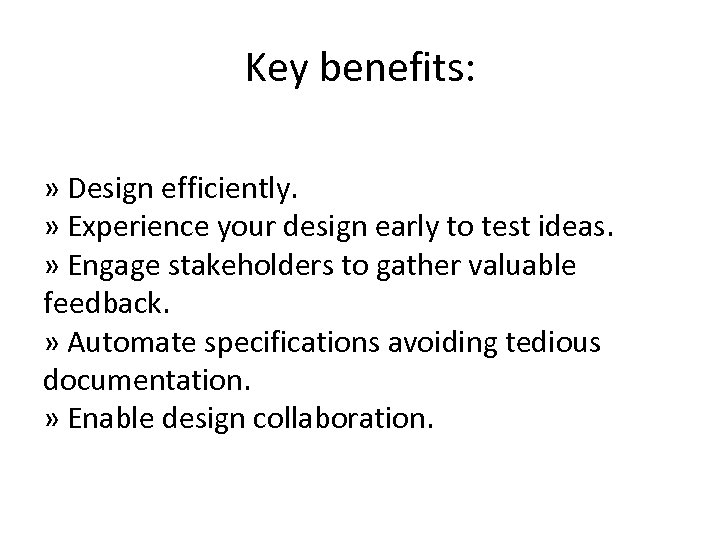 Key benefits:

» Design efficiently.
» Experience your design early to test ideas.
» Engage stakeholders to gather valuable feedback.
» Automate specifications avoiding tedious documentation.
» Enable design collaboration.